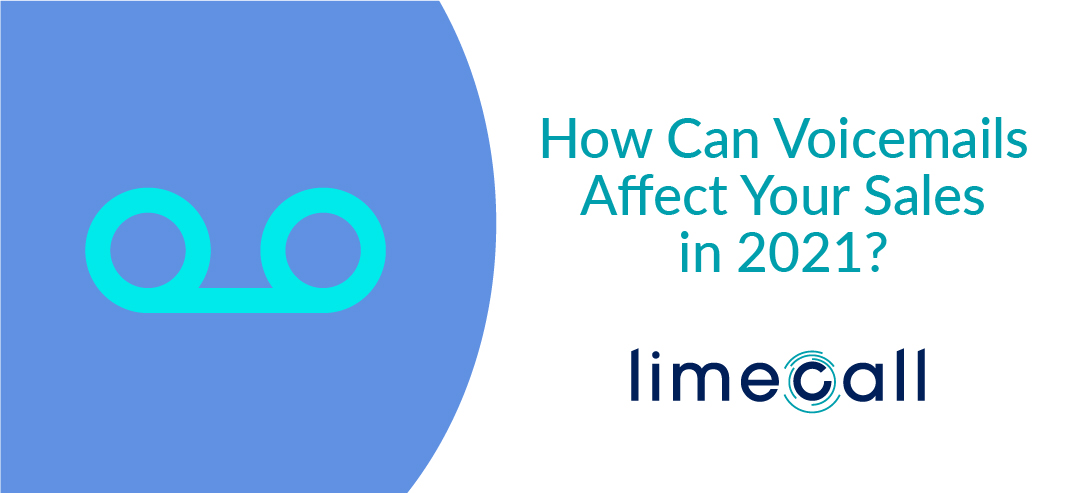 How Can Voicemails Affect Your Sales in 2021?

limecall